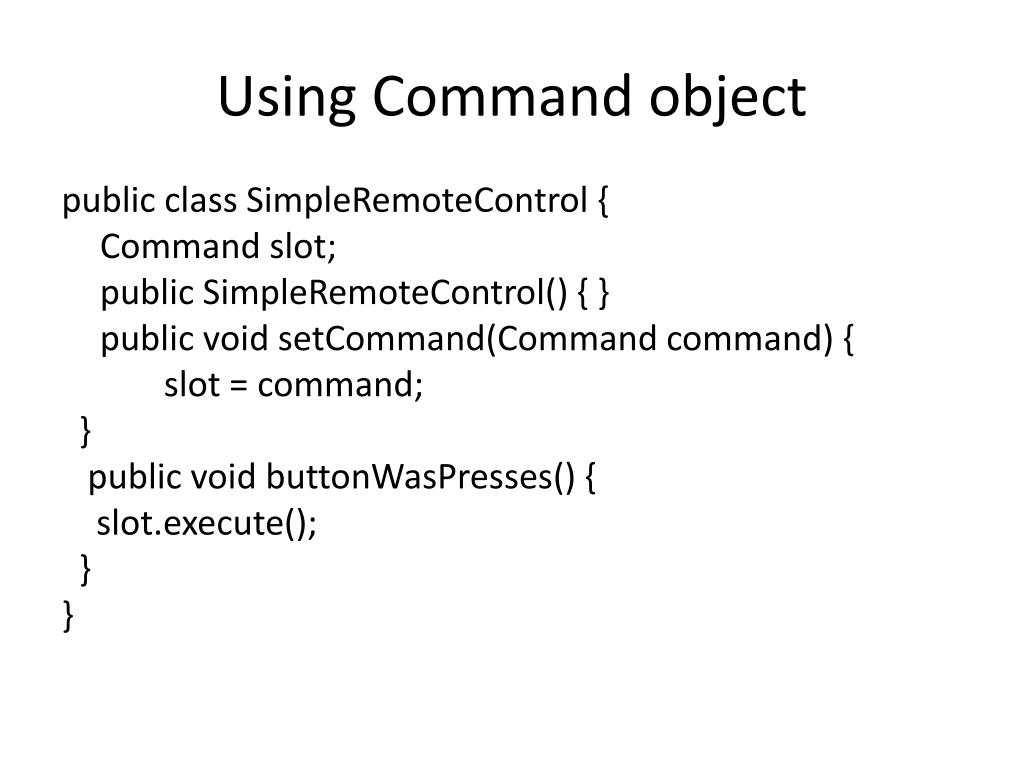 Using Command object

public class SimpleRemoteControl {
    Command slot;
    public SimpleRemoteControl() { }
    public void setCommand(Command command) {
        slot = command;
  }
   public void buttonWasPresses() {
    slot.execute();
  }
}